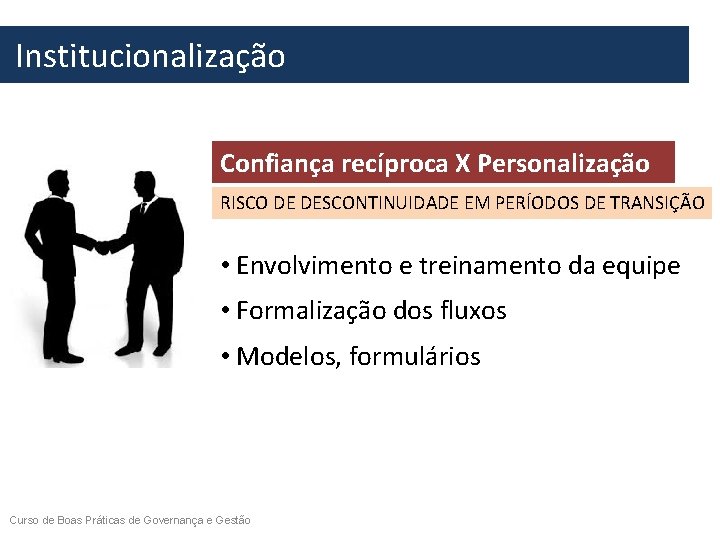 Institucionalização

Confiança recíproca X Personalização

RISCO DE DESCONTINUIDADE EM PERÍODOS DE TRANSIÇÃO

• Envolvimento e treinamento da equipe
• Formalização dos fluxos
• Modelos, formulários

Curso de Boas Práticas de Governança e Gestão